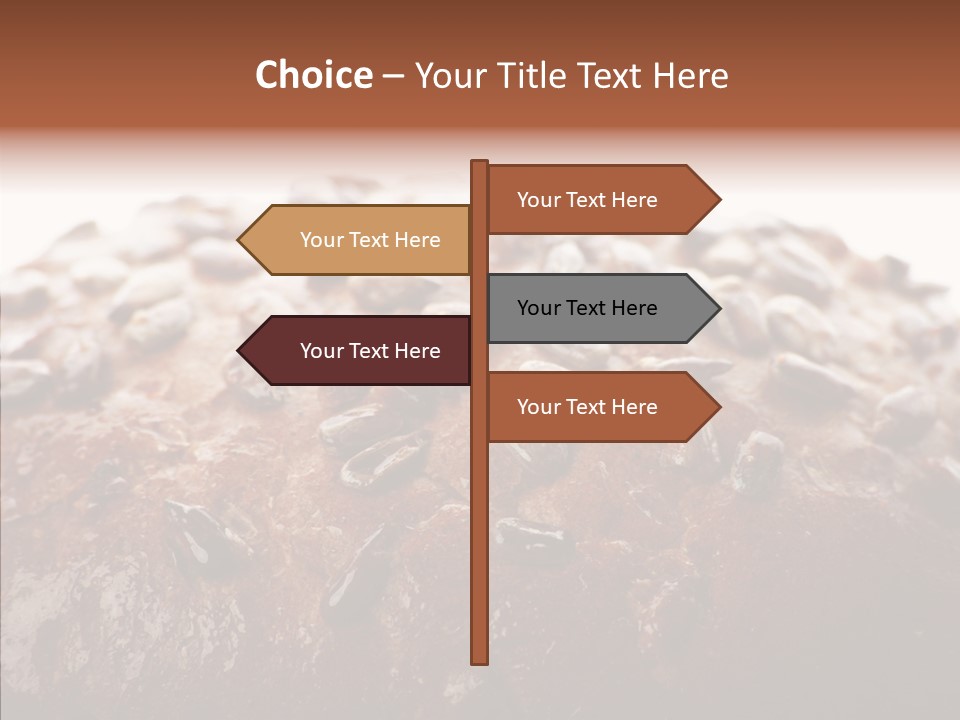 Choice – Your Title Text Here

Your Text Here

Your Text Here

Your Text Here

Your Text Here

Your Text Here